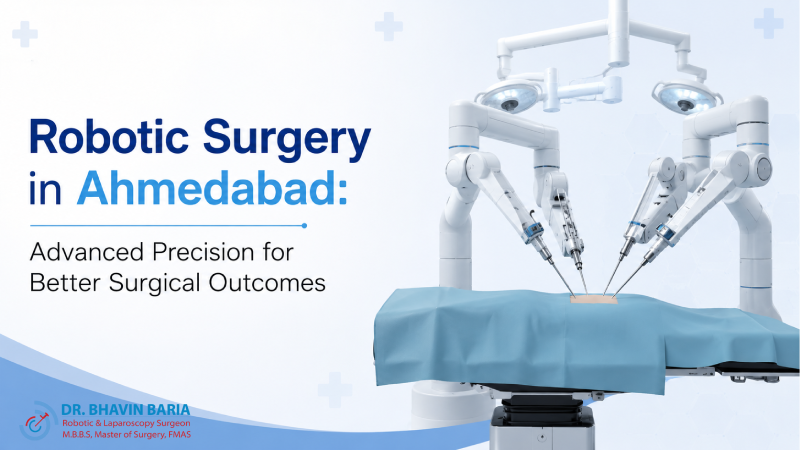 Robotic Surgery in Ahmedabad:

Advanced Precision for Better Surgical Outcomes

DR. BHAVIN BARIA
Robotic & Laparoscopy Surgeon
M.B.B.S, Master of Surgery, FMAS